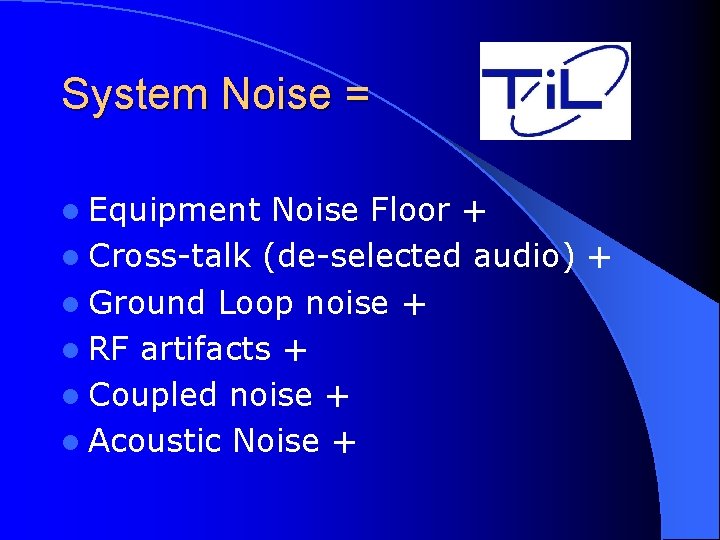 System Noise =

TiL

- Equipment Noise Floor +
- Cross-talk (de-selected audio) +
- Ground Loop noise +
- RF artifacts +
- Coupled noise +
- Acoustic Noise +